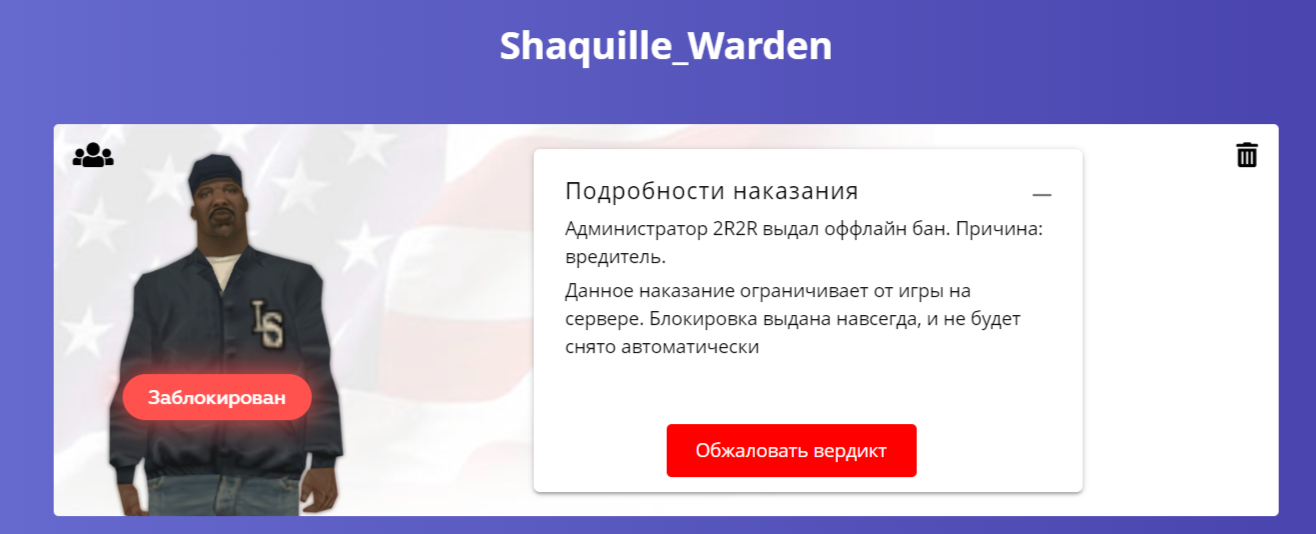 Shaquille_Warden

LS

Заблокирован

Подробности наказания —

Администратор 2R2R выдал оффлайн бан. Причина: вредитель.

Данное наказание ограничивает от игры на сервере. Блокировка выдана навсегда, и не будет снято автоматически

Обжаловать вердикт